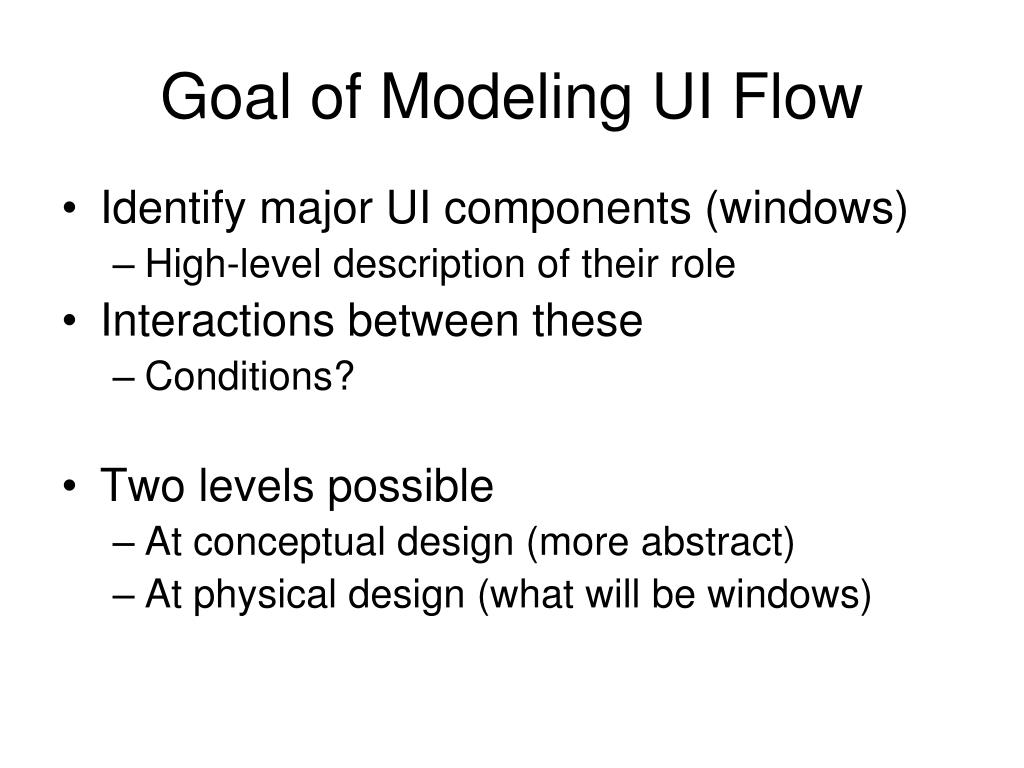 Goal of Modeling UI Flow

• Identify major UI components (windows)
  – High-level description of their role
• Interactions between these
  – Conditions?

• Two levels possible
  – At conceptual design (more abstract)
  – At physical design (what will be windows)